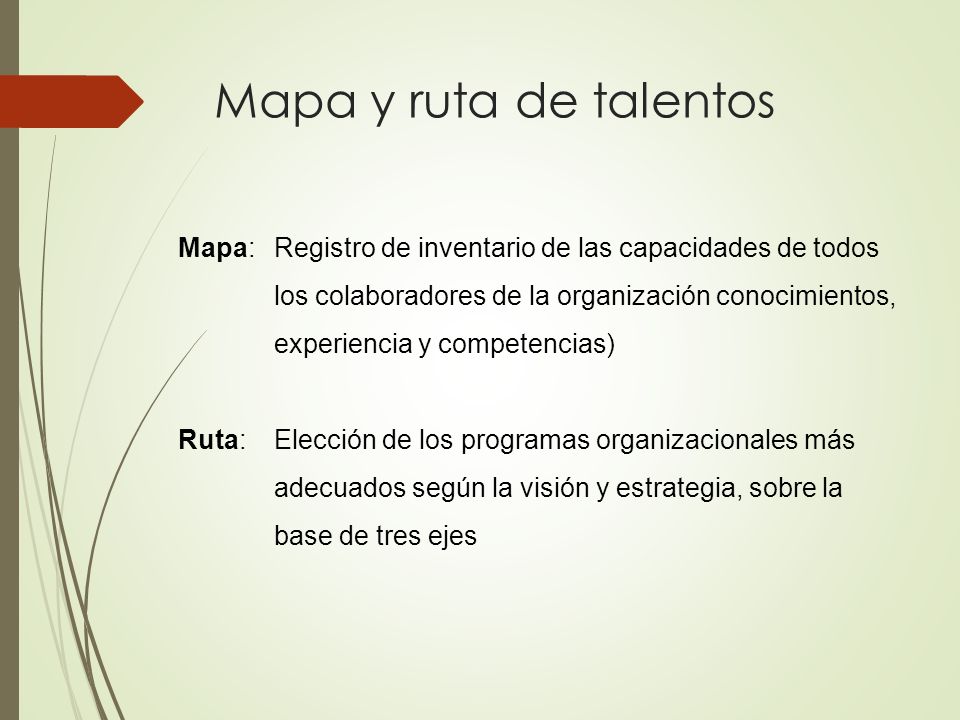 Mapa y ruta de talentos

Mapa: Registro de inventario de las capacidades de todos los colaboradores de la organización conocimientos, experiencia y competencias)

Ruta: Elección de los programas organizacionales más adecuados según la visión y estrategia, sobre la base de tres ejes